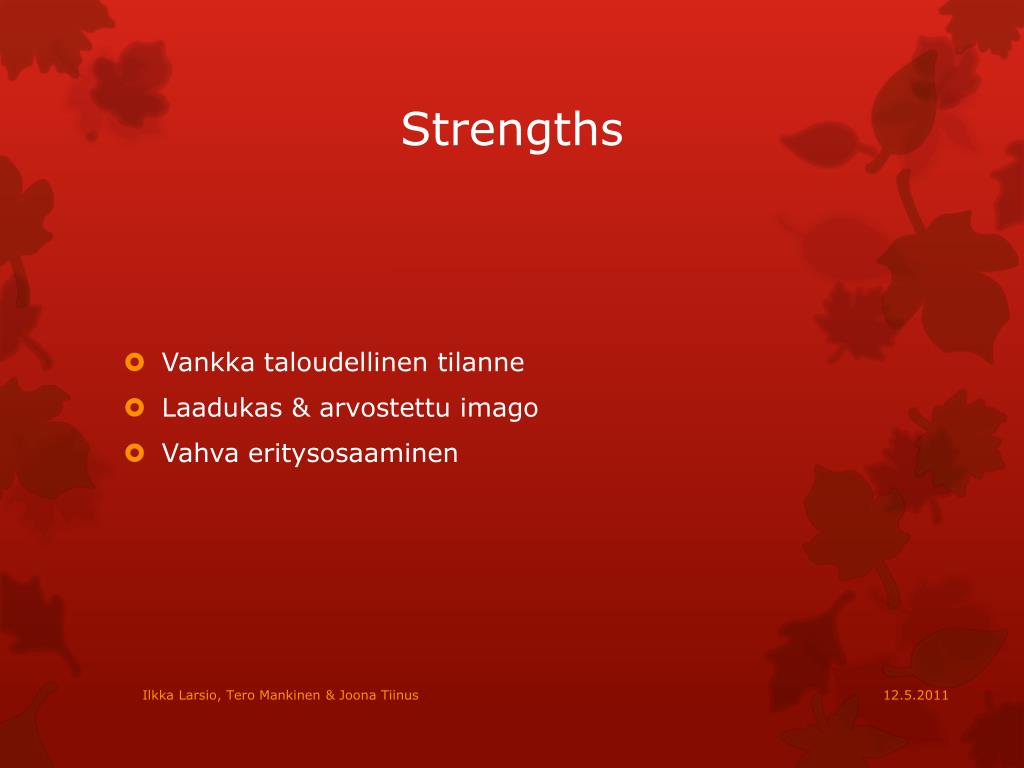 Strengths

Vankka taloudellinen tilanne
Laadukas & arvostettu imago
Vahva eritysosaaminen

Ilkka Larsio, Tero Mankinen & Joona Tiinus

12.5.2011